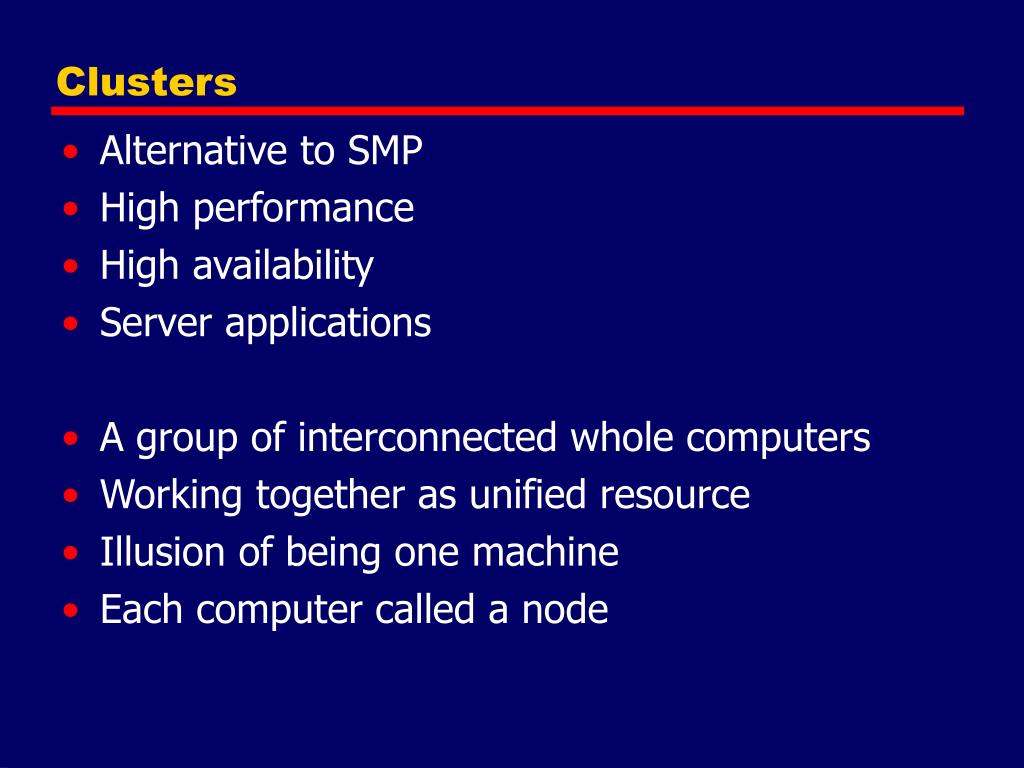 Clusters

• Alternative to SMP
• High performance
• High availability
• Server applications

• A group of interconnected whole computers
• Working together as unified resource
• Illusion of being one machine
• Each computer called a node